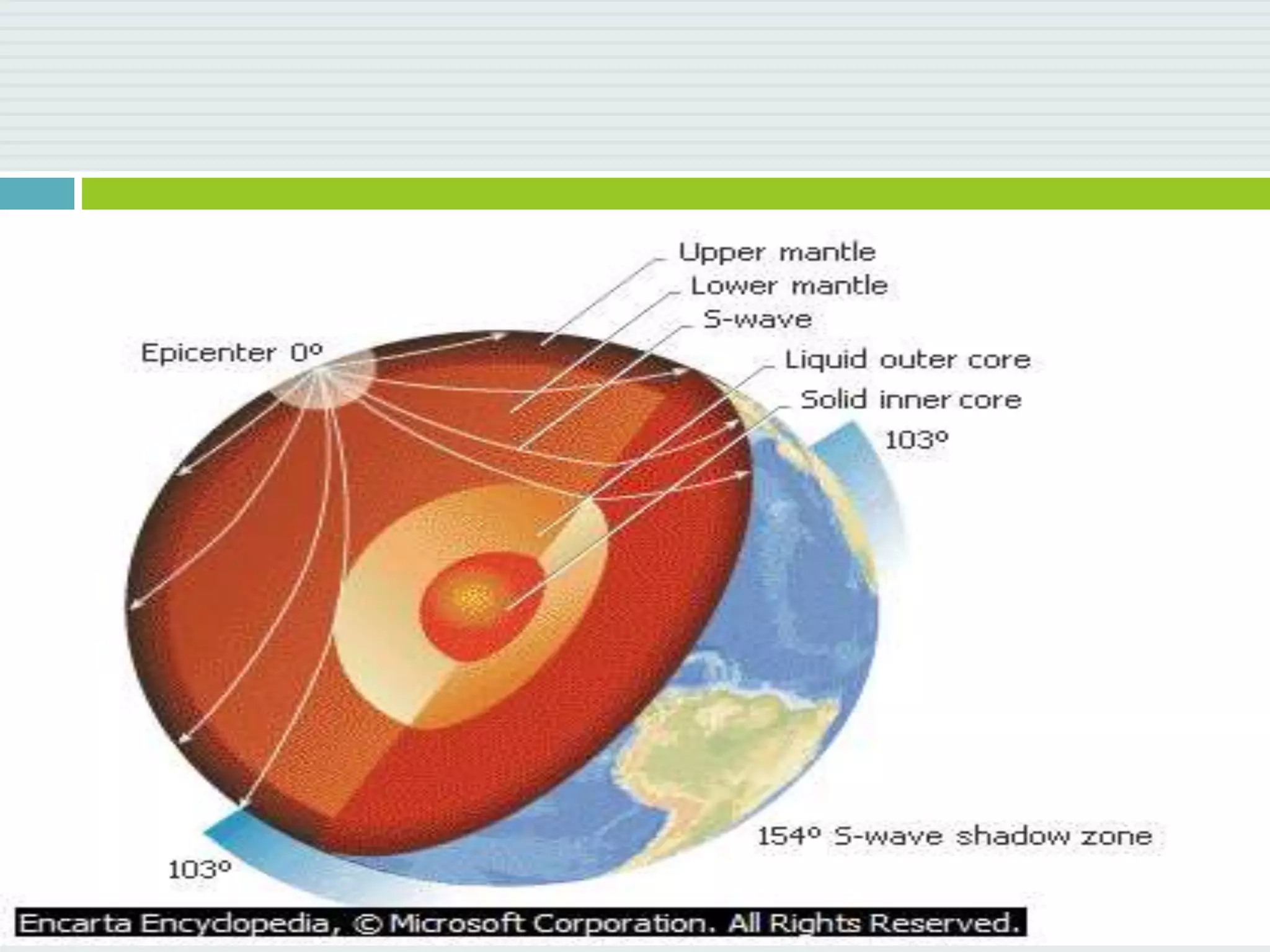 Upper mantle
Lower mantle
S-wave
Epicenter 0°
Liquid outer core
Solid inner core
103°
154° S-wave shadow zone
103°
Encarta Encyclopedia, © Microsoft Corporation. All Rights Reserved.